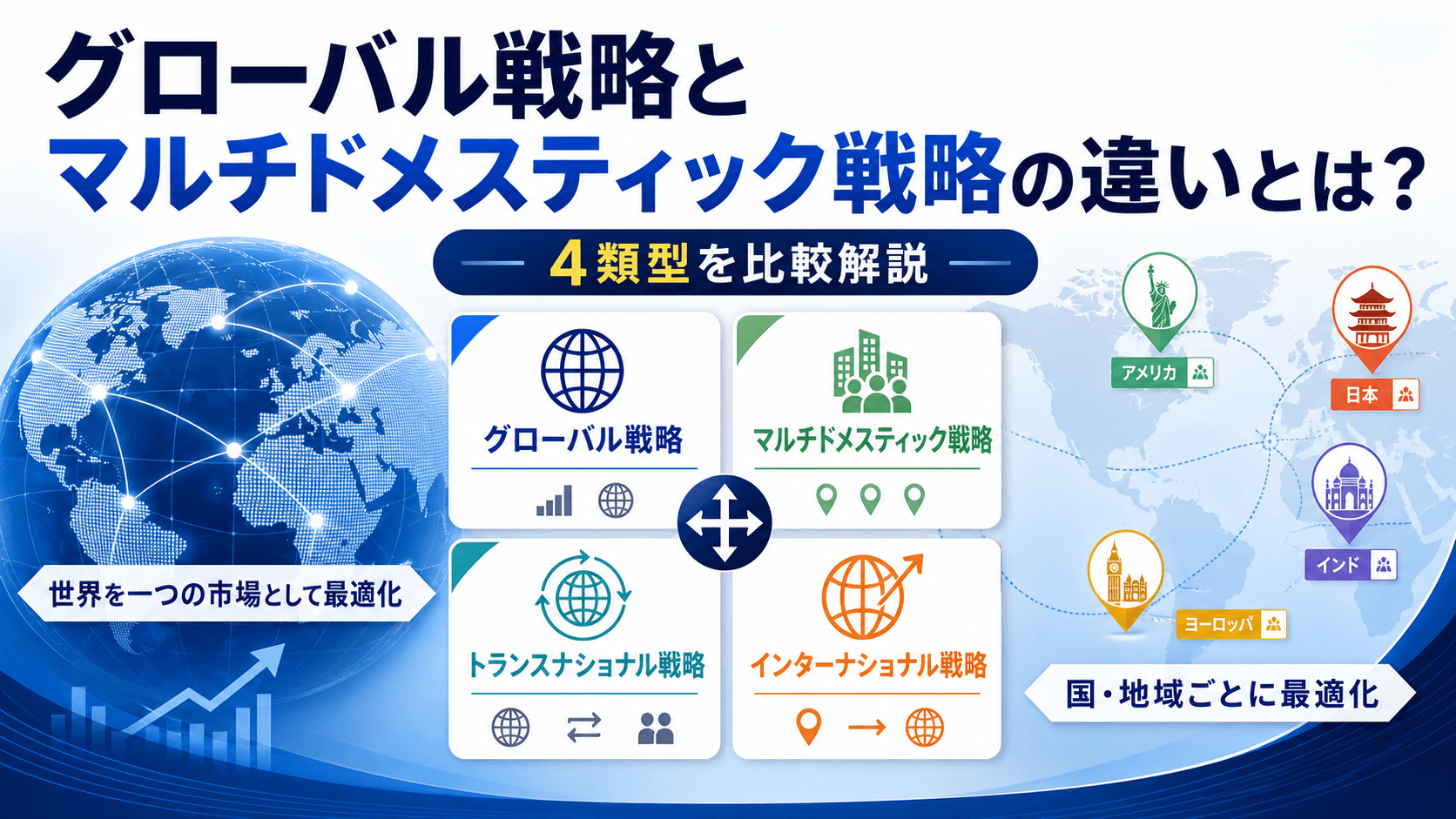 グローバル戦略と
マルチドメスティック戦略の違いとは？

4類型を比較解説

グローバル戦略

マルチドメスティック戦略

トランスナショナル戦略

インターナショナル戦略

世界を一つの市場として最適化

アメリカ

日本

インド

ヨーロッパ

国・地域ごとに最適化